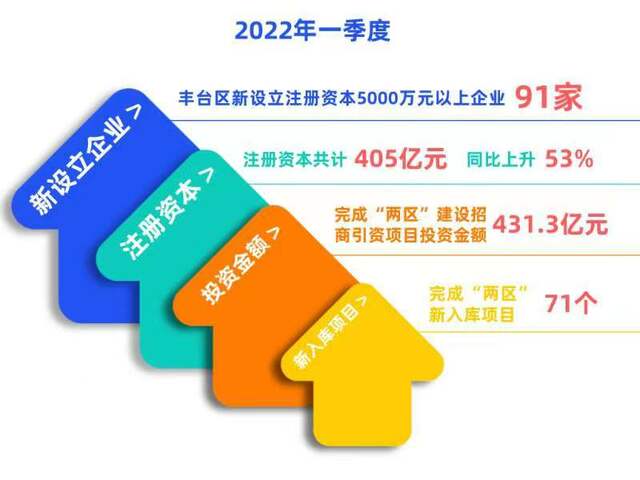 2022年一季度

新设立企业 >

丰台区新设立注册资本5000万元以上企业 91家

注册资本 >

注册资本共计 405亿元 同比上升 53%

投资金额 >

完成“两区”建设招商引资项目投资金额 431.3亿元

新入库项目 >

完成“两区”新入库项目 71个